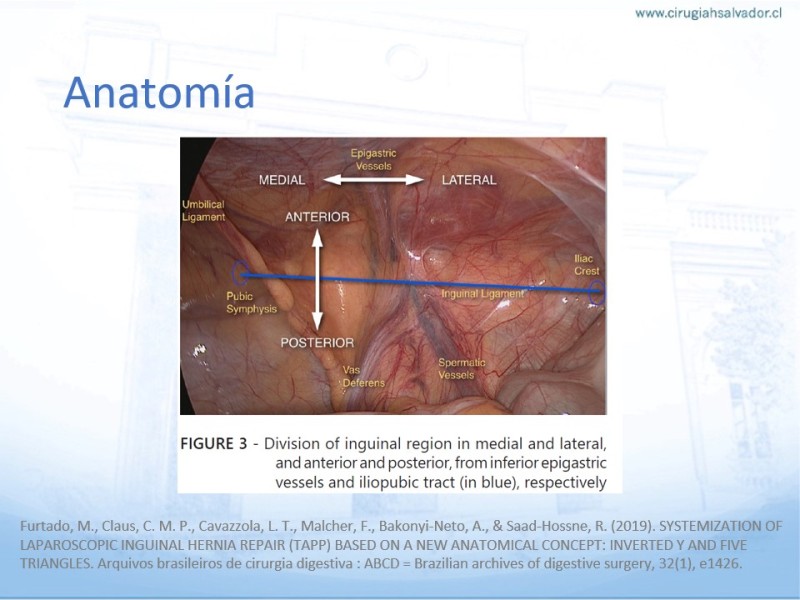 www.cirugiahsalvador.cl

Anatomía

Epigastric Vessels
MEDIAL
LATERAL
Umbilical Ligament
ANTERIOR
Iliac Crest
Pubic Symphysis
Inguinal Ligament
POSTERIOR
Vas Deferens
Spermatic Vessels

FIGURE 3 - Division of inguinal region in medial and lateral, and anterior and posterior, from inferior epigastric vessels and iliopubic tract (in blue), respectively

Furtado, M., Claus, C. M. P., Cavazzola, L. T., Malcher, F., Bakonyi-Neto, A., & Saad-Hossne, R. (2019). SYSTEMIZATION OF LAPAROSCOPIC INGUINAL HERNIA REPAIR (TAPP) BASED ON A NEW ANATOMICAL CONCEPT: INVERTED Y AND FIVE TRIANGLES. Arquivos brasileiros de cirurgia digestiva : ABCD = Brazilian archives of digestive surgery, 32(1), e1426.